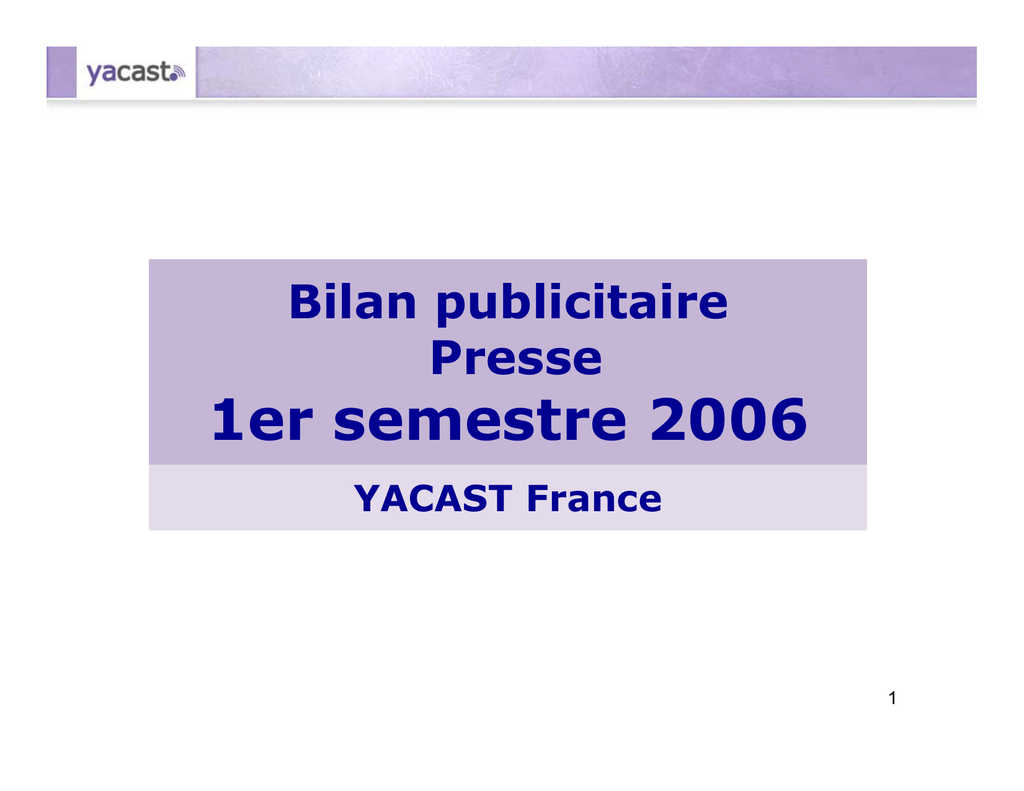 yacast

Bilan publicitaire
Presse
1er semestre 2006

YACAST France

1